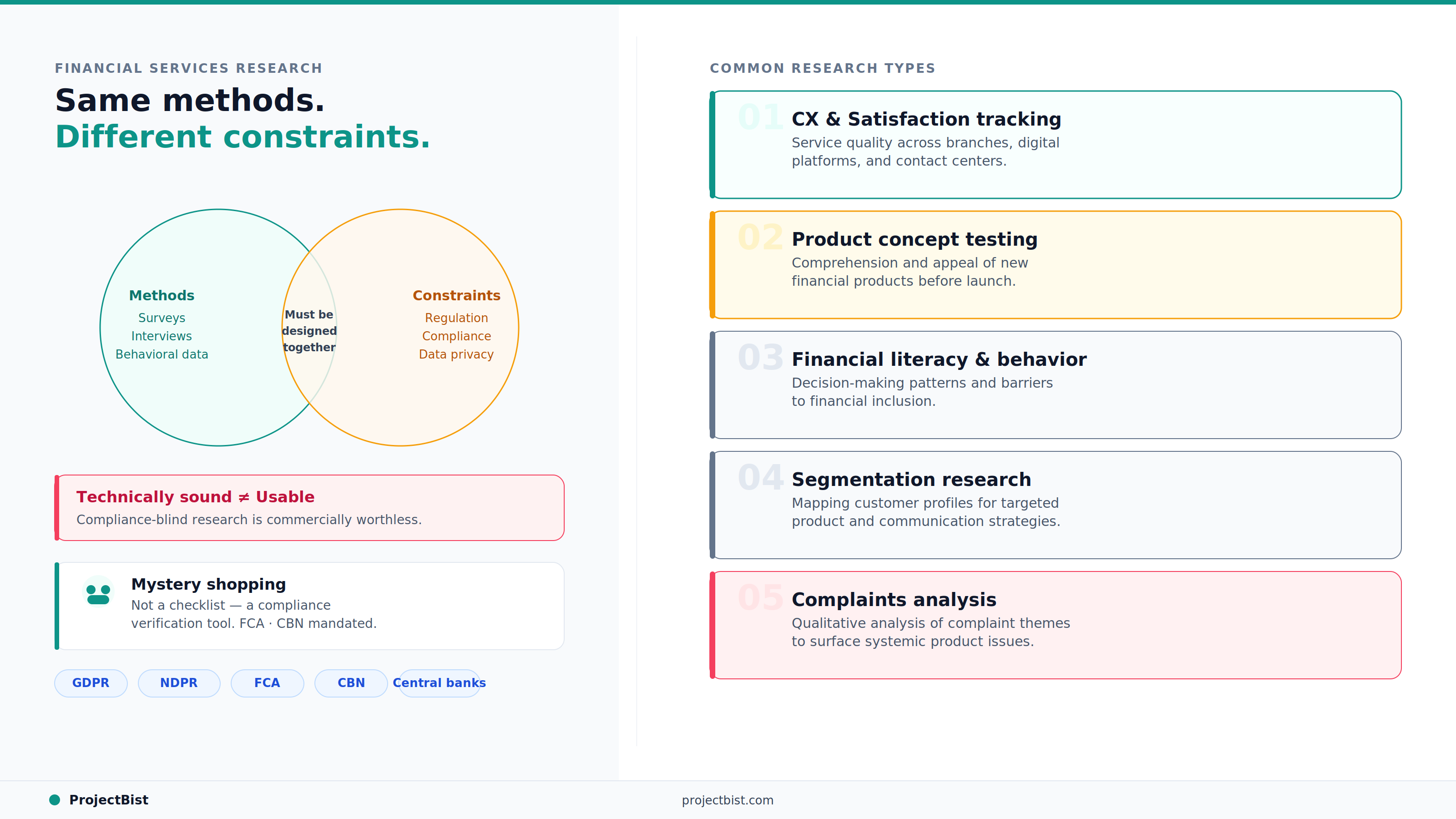 FINANCIAL SERVICES RESEARCH

Same methods.
Different constraints.

Methods
Surveys
Interviews
Behavioral data

Must be designed together

Constraints
Regulation
Compliance
Data privacy

Technically sound ≠ Usable
Compliance-blind research is commercially worthless.

Mystery shopping
Not a checklist — a compliance verification tool. FCA · CBN mandated.

GDPR NDPR FCA CBN Central banks

COMMON RESEARCH TYPES

01 CX & Satisfaction tracking
Service quality across branches, digital platforms, and contact centers.

02 Product concept testing
Comprehension and appeal of new financial products before launch.

03 Financial literacy & behavior
Decision-making patterns and barriers to financial inclusion.

04 Segmentation research
Mapping customer profiles for targeted product and communication strategies.

05 Complaints analysis
Qualitative analysis of complaint themes to surface systemic product issues.

ProjectBist

projectbist.com